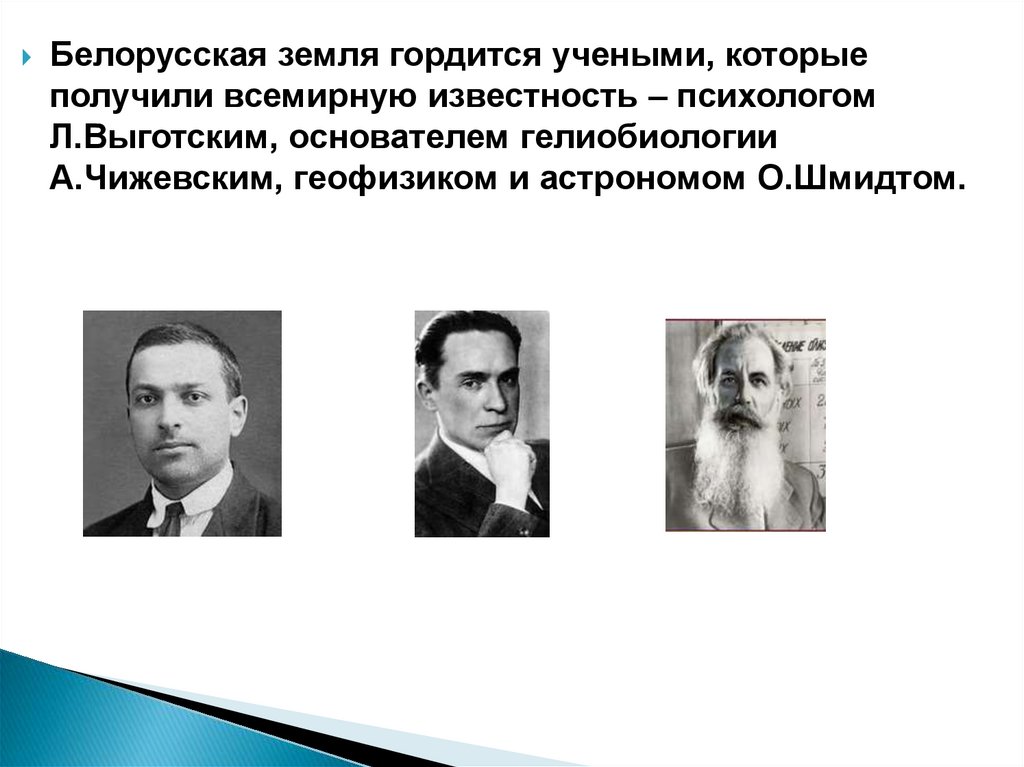 Белорусская земля гордится учеными, которые получили всемирную известность – психологом Л.Выготским, основателем гелиобиологии А.Чижевским, геофизиком и астрономом О.Шмидтом.